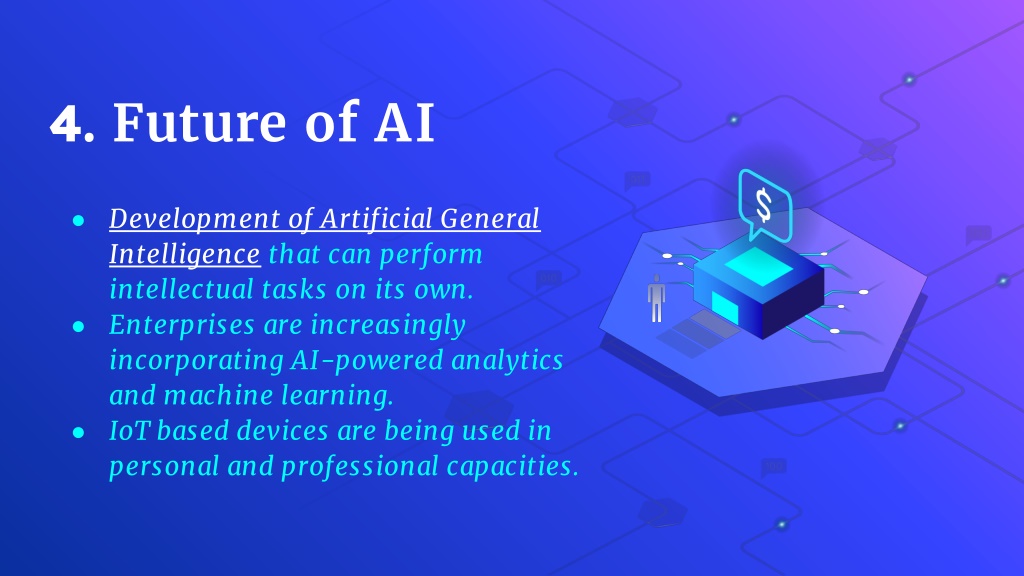 4. Future of AI

● Development of Artificial General Intelligence that can perform intellectual tasks on its own.
● Enterprises are increasingly incorporating AI-powered analytics and machine learning.
● IoT based devices are being used in personal and professional capacities.

$